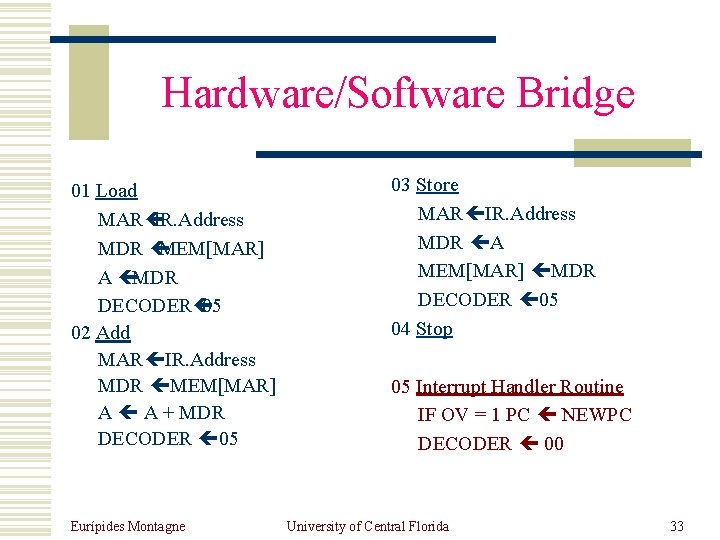 Hardware/Software Bridge

01 Load
MAR ← IR.Address
MDR ← MEM[MAR]
A ← MDR
DECODER ← 05
02 Add
MAR ← IR.Address
MDR ← MEM[MAR]
A ← A + MDR
DECODER ← 05

03 Store
MAR ← IR.Address
MDR ← A
MEM[MAR] ← MDR
DECODER ← 05
04 Stop

05 Interrupt Handler Routine
IF OV = 1 PC ← NEWPC
DECODER ← 00

Eurípides Montagne

University of Central Florida

33